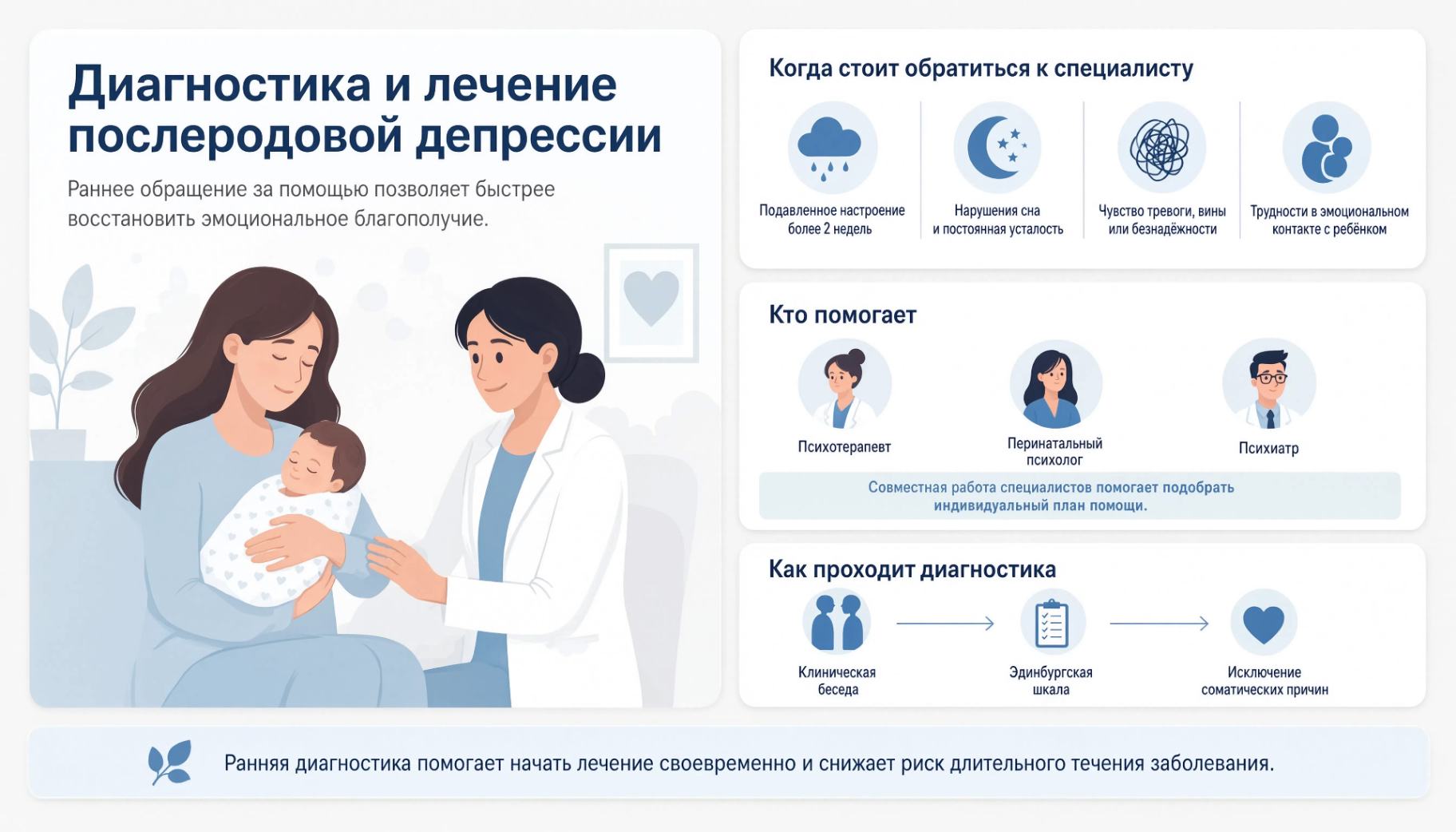 Диагностика и лечение послеродовой депрессии

Раннее обращение за помощью позволяет быстрее восстановить эмоциональное благополучие.

Когда стоит обратиться к специалисту

Подавленное настроение более 2 недель

Нарушения сна и постоянная усталость

Чувство тревоги, вины или безнадёжности

Трудности в эмоциональном контакте с ребёнком

Кто помогает

Психотерапевт

Перинатальный психолог

Психиатр

Совместная работа специалистов помогает подобрать индивидуальный план помощи.

Как проходит диагностика

Клиническая беседа

Эдинбургская шкала

Исключение соматических причин

Ранняя диагностика помогает начать лечение своевременно и снижает риск длительного течения заболевания.